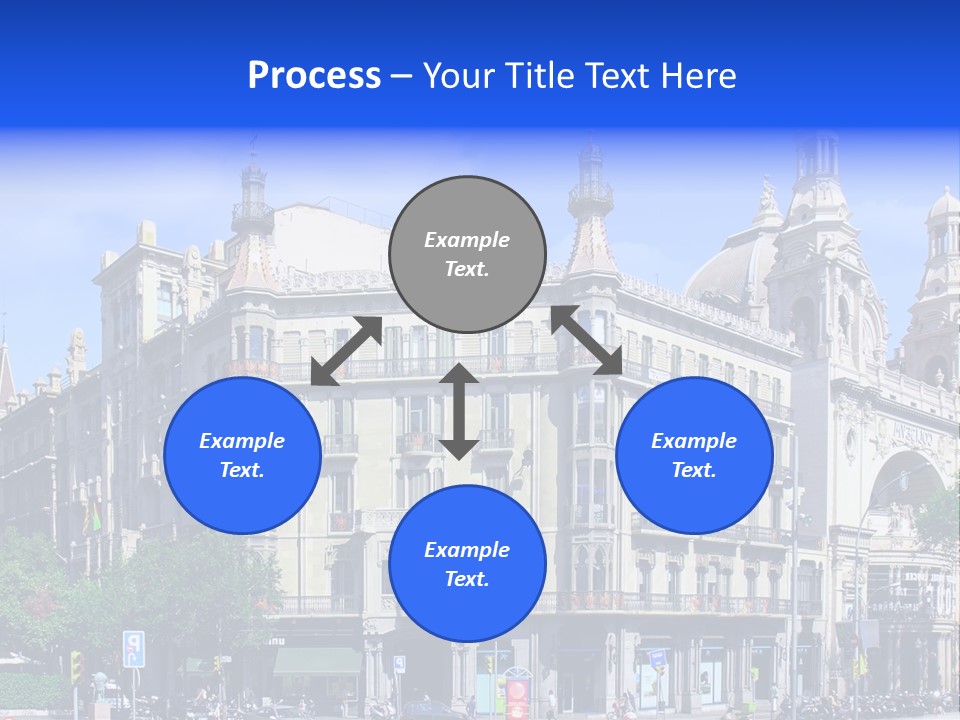 Process – Your Title Text Here

Example Text.

Example Text.

Example Text.

Example Text.